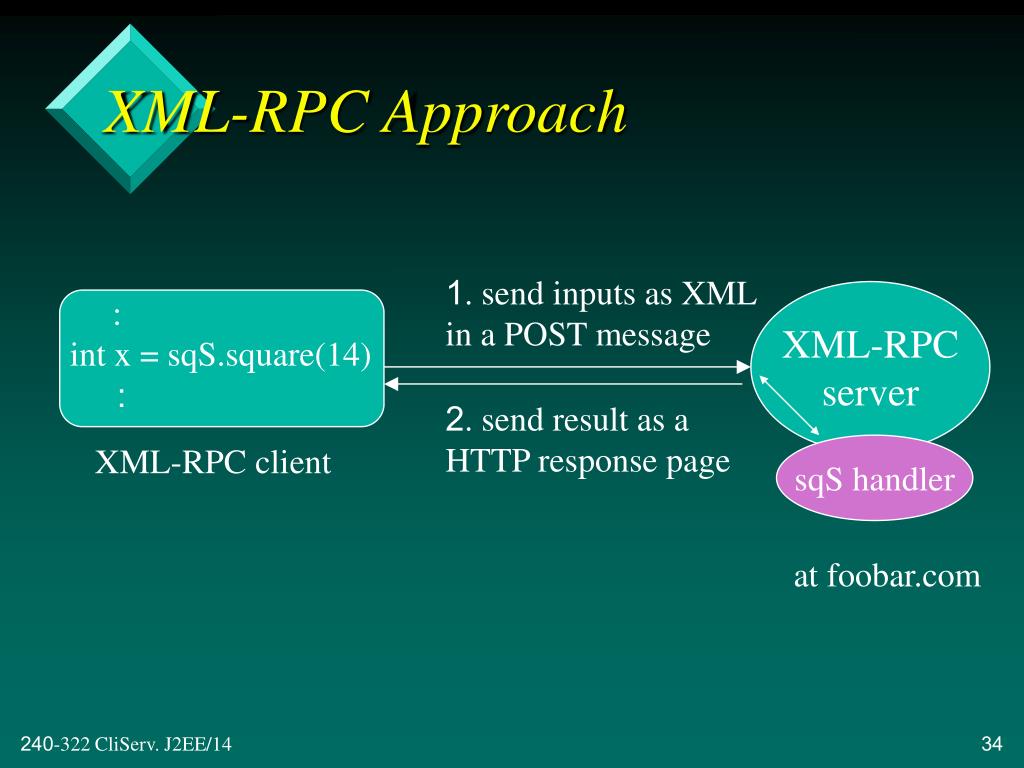 XML-RPC Approach

:
int x = sqS.square(14)
:

XML-RPC client

1. send inputs as XML in a POST message

2. send result as a HTTP response page

XML-RPC server

sqS handler

at foobar.com

240-322 CliServ. J2EE/14

34